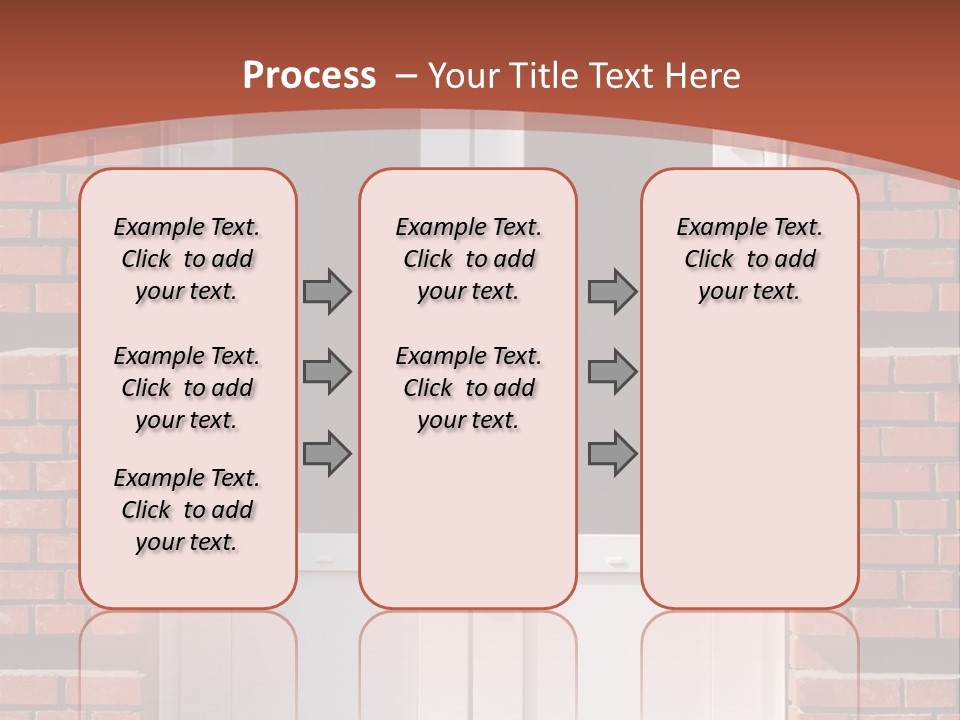 Process – Your Title Text Here

Example Text. Click to add your text.

Example Text. Click to add your text.

Example Text. Click to add your text.

Example Text. Click to add your text.

Example Text. Click to add your text.

Example Text. Click to add your text.